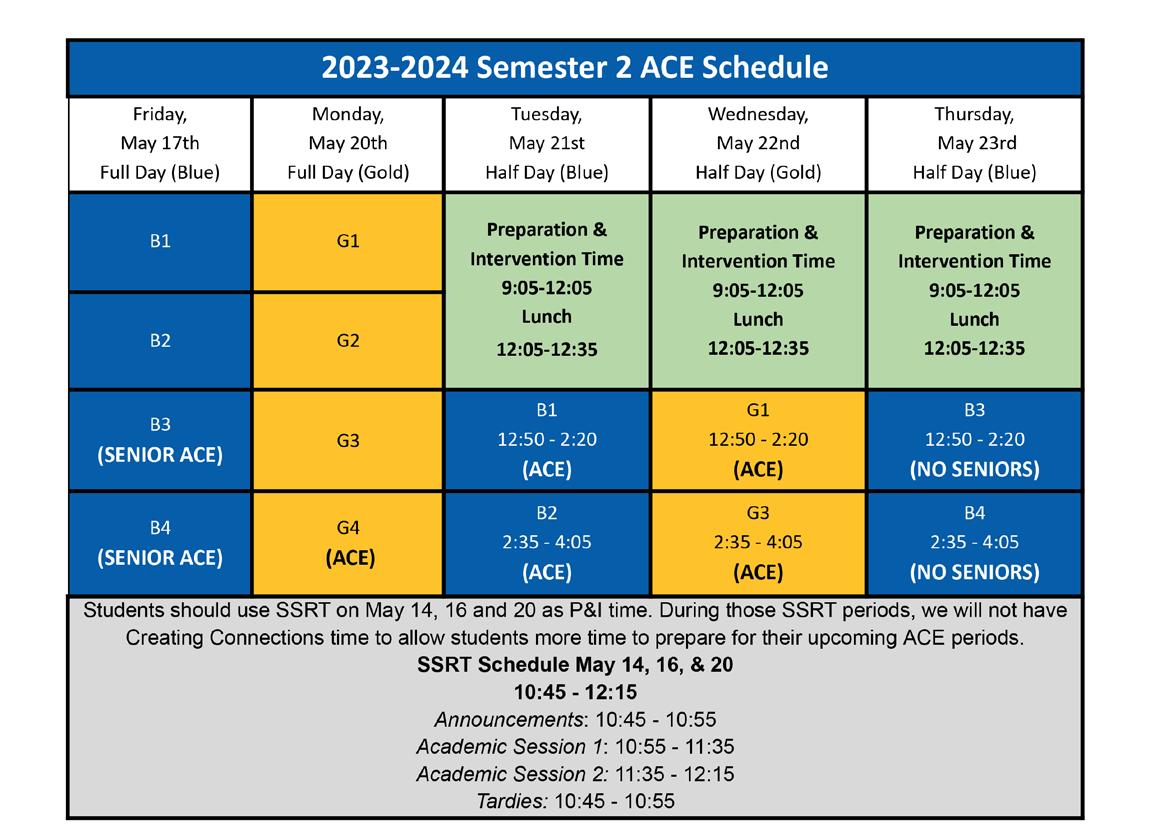 2023-2024 Semester 2 ACE Schedule

| Friday, May 17th Full Day (Blue) | Monday, May 20th Full Day (Gold) | Tuesday, May 21st Half Day (Blue) | Wednesday, May 22nd Half Day (Gold) | Thursday, May 23rd Half Day (Blue) |
|---|---|---|---|---|
| B1 | G1 | Preparation & Intervention Time 9:05-12:05 Lunch 12:05-12:35 | Preparation & Intervention Time 9:05-12:05 Lunch 12:05-12:35 | Preparation & Intervention Time 9:05-12:05 Lunch 12:05-12:35 |
| B2 | G2 | | | |
| B3 (SENIOR ACE) | G3 | B1 12:50 - 2:20 (ACE) | G1 12:50 - 2:20 (ACE) | B3 12:50 - 2:20 (NO SENIORS) |
| B4 (SENIOR ACE) | G4 (ACE) | B2 2:35 - 4:05 (ACE) | G3 2:35 - 4:05 (ACE) | B4 2:35 - 4:05 (NO SENIORS) |

Students should use SSRT on May 14, 16 and 20 as P&I time. During those SSRT periods, we will not have Creating Connections time to allow students more time to prepare for their upcoming ACE periods.

SSRT Schedule May 14, 16, & 20
10:45 - 12:15
Announcements: 10:45 - 10:55
Academic Session 1: 10:55 - 11:35
Academic Session 2: 11:35 - 12:15
Tardies: 10:45 - 10:55